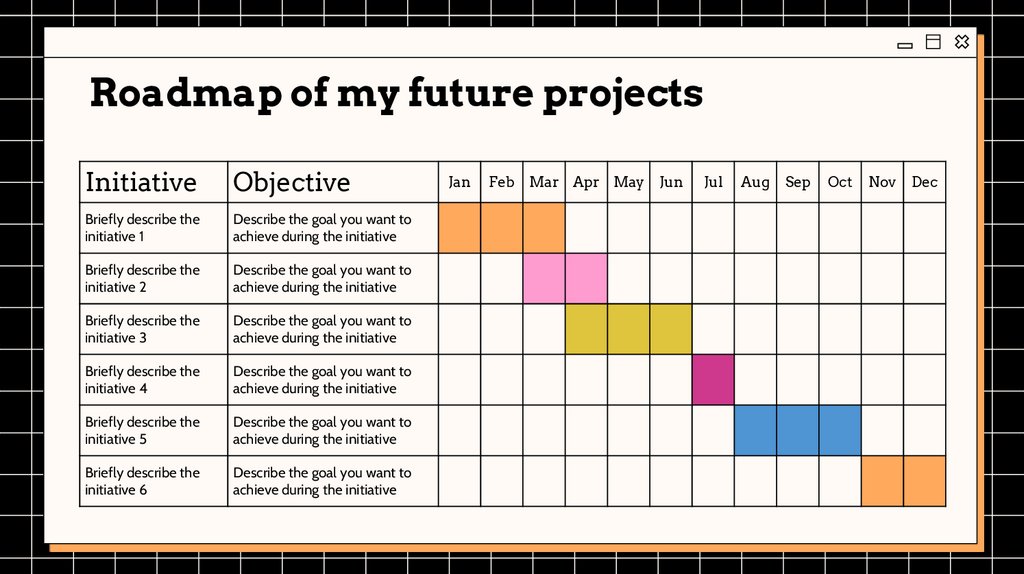 Roadmap of my future projects

| Initiative | Objective | Jan | Feb | Mar | Apr | May | Jun | Jul | Aug | Sep | Oct | Nov | Dec |
|---|---|---|---|---|---|---|---|---|---|---|---|---|---|
| Briefly describe the initiative 1 | Describe the goal you want to achieve during the initiative | | | | | | | | | | | | |
| Briefly describe the initiative 2 | Describe the goal you want to achieve during the initiative | | | | | | | | | | | | |
| Briefly describe the initiative 3 | Describe the goal you want to achieve during the initiative | | | | | | | | | | | | |
| Briefly describe the initiative 4 | Describe the goal you want to achieve during the initiative | | | | | | | | | | | | |
| Briefly describe the initiative 5 | Describe the goal you want to achieve during the initiative | | | | | | | | | | | | |
| Briefly describe the initiative 6 | Describe the goal you want to achieve during the initiative | | | | | | | | | | | | |